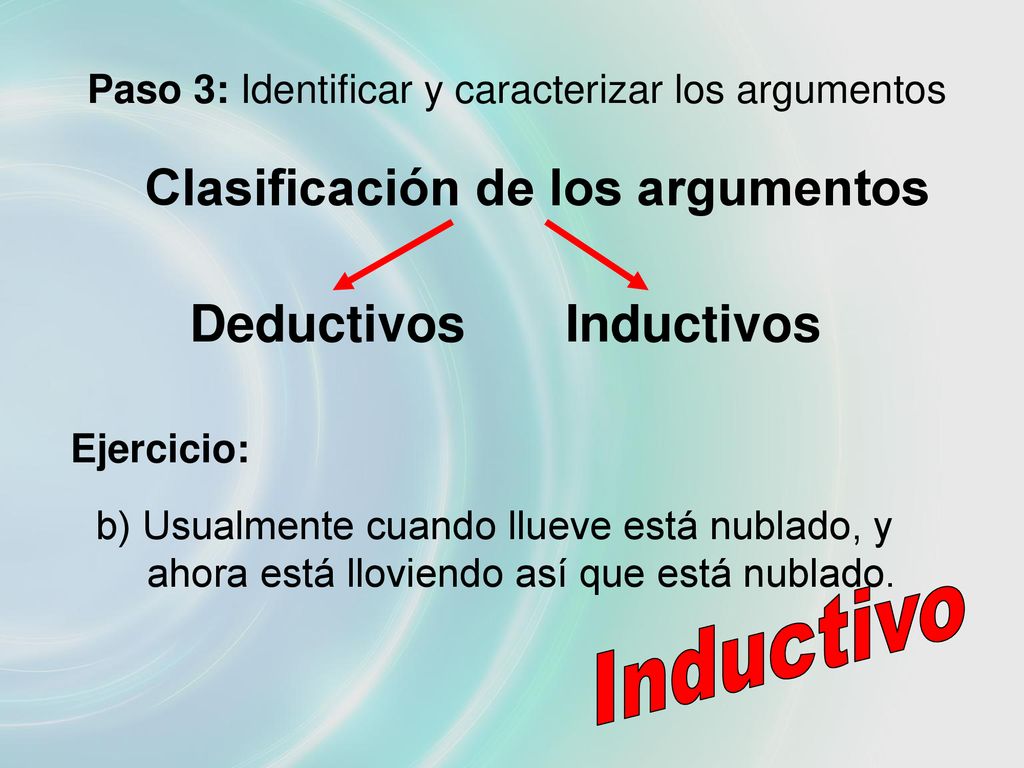 Paso 3: Identificar y caracterizar los argumentos

Clasificación de los argumentos

Deductivos Inductivos

Ejercicio:

b) Usualmente cuando llueve está nublado, y ahora está lloviendo así que está nublado.

Inductivo